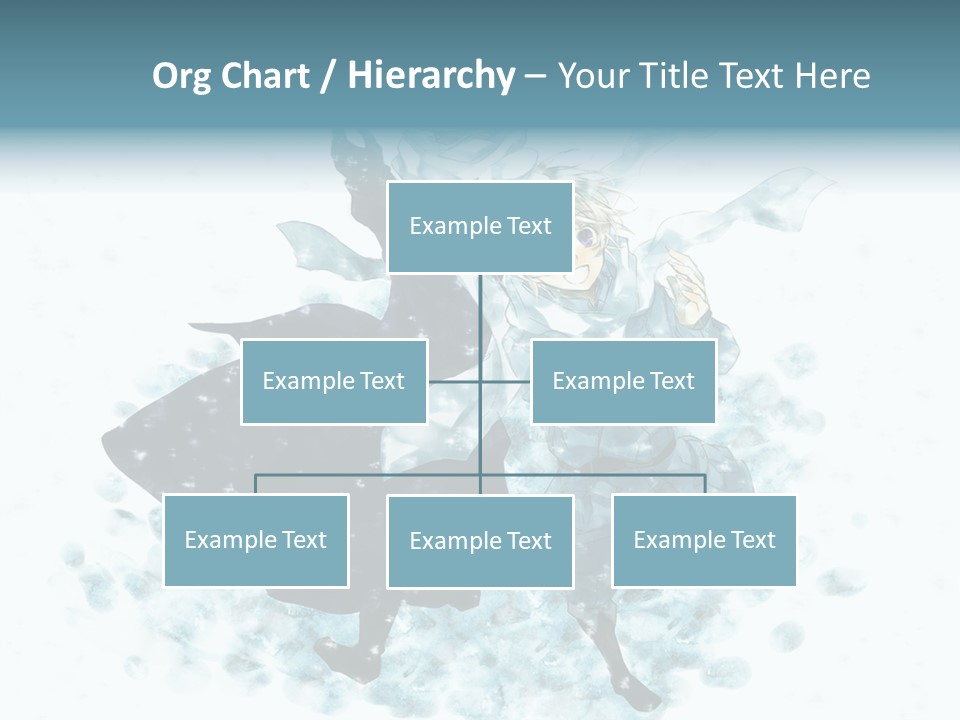 Org Chart / Hierarchy – Your Title Text Here

Example Text

Example Text

Example Text

Example Text

Example Text

Example Text